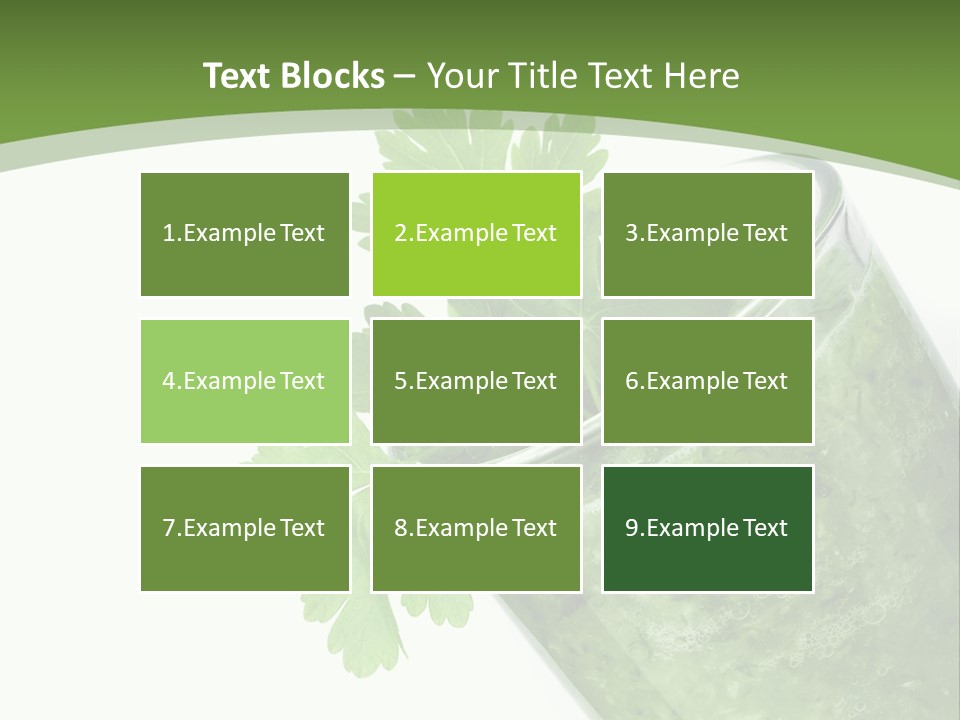 Text Blocks – Your Title Text Here

1.Example Text

2.Example Text

3.Example Text

4.Example Text

5.Example Text

6.Example Text

7.Example Text

8.Example Text

9.Example Text